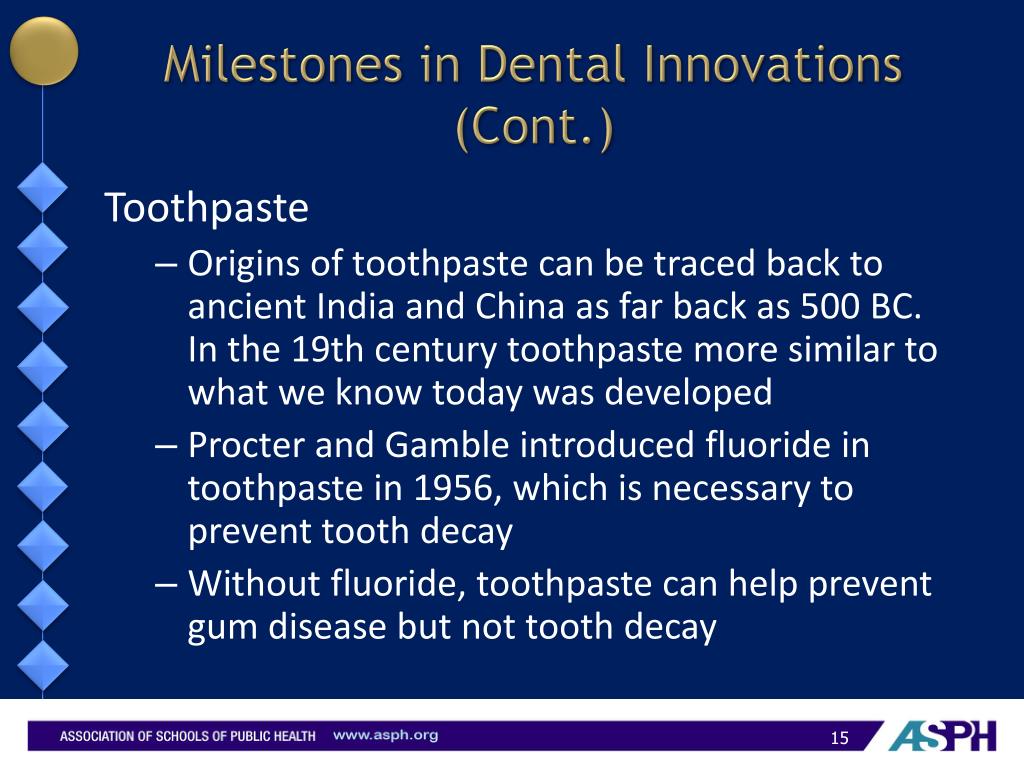 Milestones in Dental Innovations (Cont.)

Toothpaste

– Origins of toothpaste can be traced back to ancient India and China as far back as 500 BC. In the 19th century toothpaste more similar to what we know today was developed

– Procter and Gamble introduced fluoride in toothpaste in 1956, which is necessary to prevent tooth decay

– Without fluoride, toothpaste can help prevent gum disease but not tooth decay

ASSOCIATION OF SCHOOLS OF PUBLIC HEALTH www.asph.org 15 ASPH